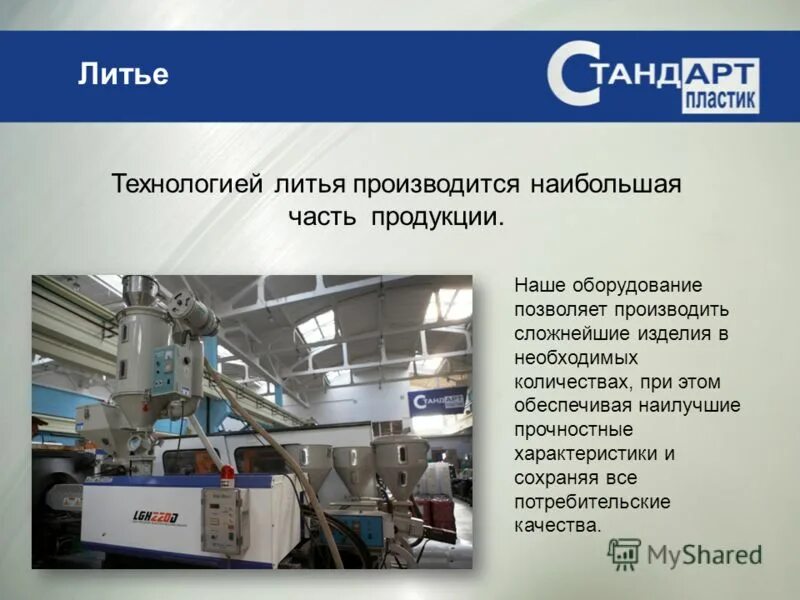 Литье

СТАНДАРТ пластик

Технологией литья производится наибольшая часть продукции.

СТАНДАРТ

LGH220D

Наше оборудование позволяет производить сложнейшие изделия в необходимых количествах, при этом обеспечивая наилучшие прочностные характеристики и сохраняя все потребительские качества.

MyShared